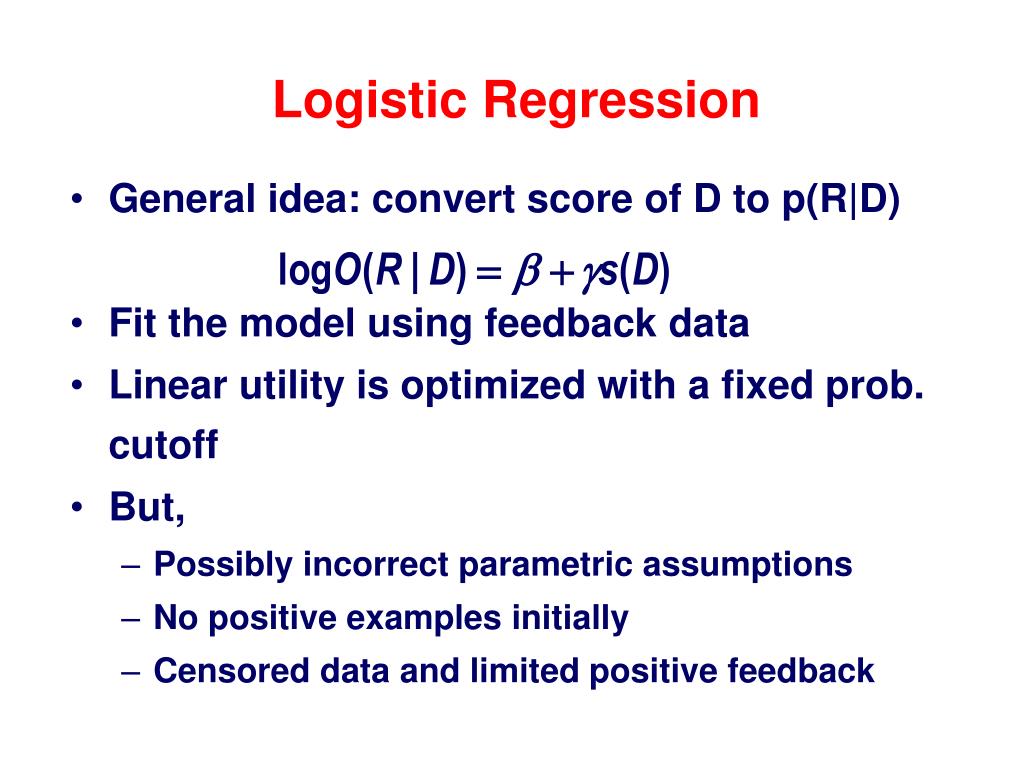 Logistic Regression

• General idea: convert score of D to p(R|D)

$\log O(R \mid D) = \beta + \gamma s(D)$

• Fit the model using feedback data
• Linear utility is optimized with a fixed prob. cutoff
• But,
– Possibly incorrect parametric assumptions
– No positive examples initially
– Censored data and limited positive feedback